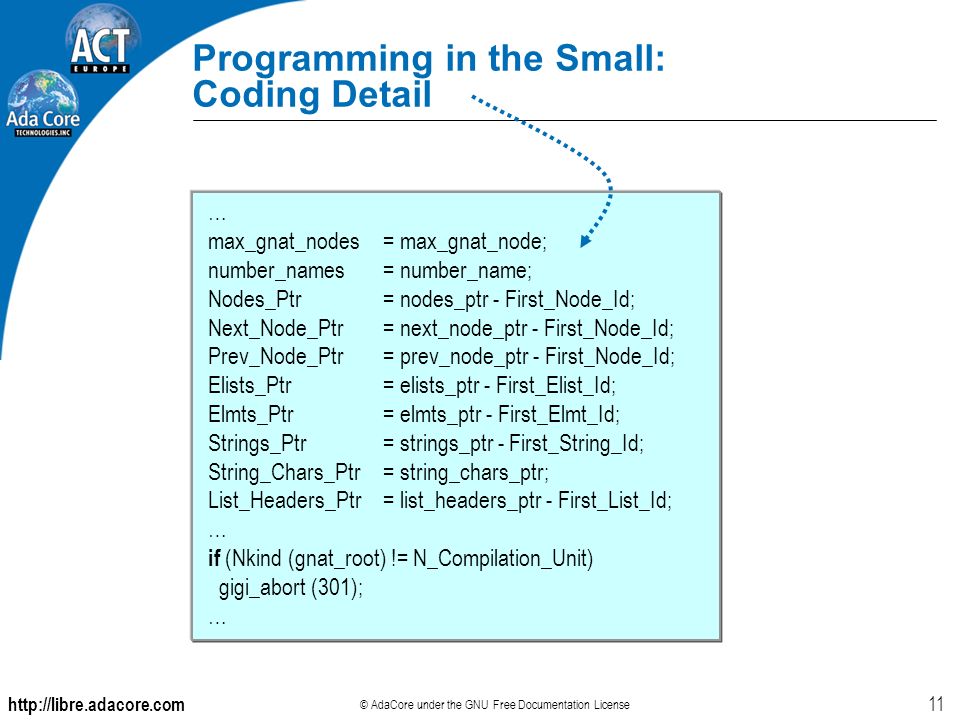 ACT EUROPE

Ada Core TECHNOLOGIES.INC

Programming in the Small: Coding Detail

…
max_gnat_nodes = max_gnat_node;
number_names = number_name;
Nodes_Ptr = nodes_ptr - First_Node_Id;
Next_Node_Ptr = next_node_ptr - First_Node_Id;
Prev_Node_Ptr = prev_node_ptr - First_Node_Id;
Elists_Ptr = elists_ptr - First_Elist_Id;
Elmts_Ptr = elmts_ptr - First_Elmt_Id;
Strings_Ptr = strings_ptr - First_String_Id;
String_Chars_Ptr = string_chars_ptr;
List_Headers_Ptr = list_headers_ptr - First_List_Id;
…
if (Nkind (gnat_root) != N_Compilation_Unit)
gigi_abort (301);
…

http://libre.adacore.com

© AdaCore under the GNU Free Documentation License

11